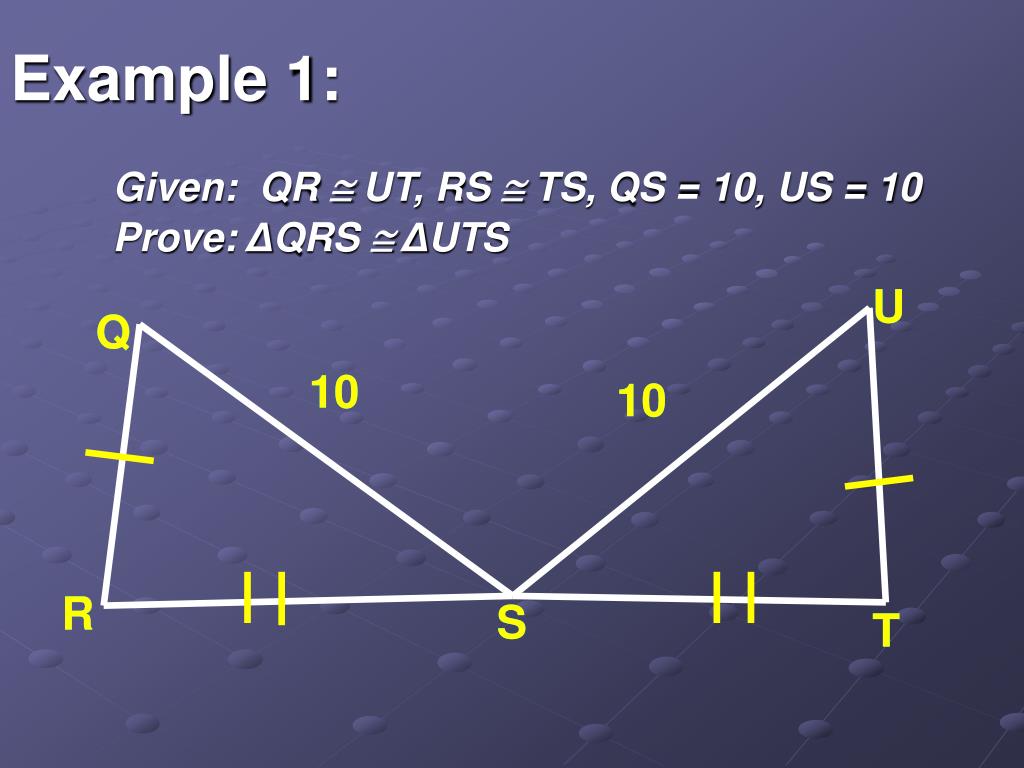 Example 1:

Given: $QR \cong UT$, $RS \cong TS$, $QS = 10$, $US = 10$
Prove: $\Delta QRS \cong \Delta UTS$

Q

U

10

10

R

S

T